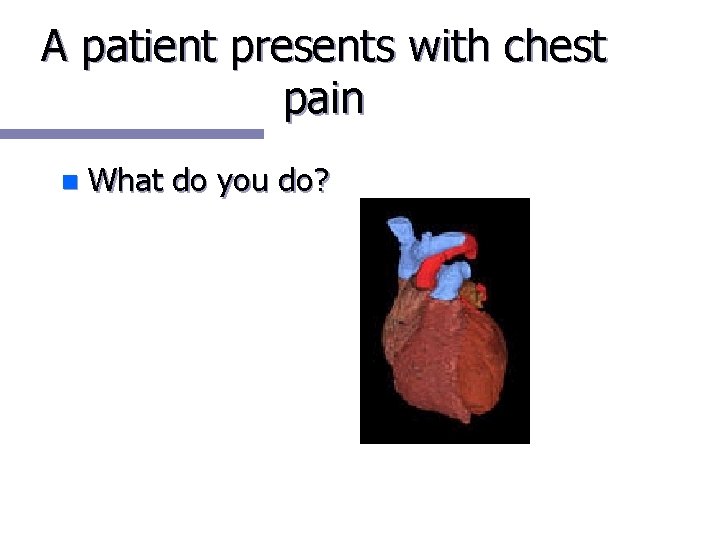 A patient presents with chest pain

What do you do?